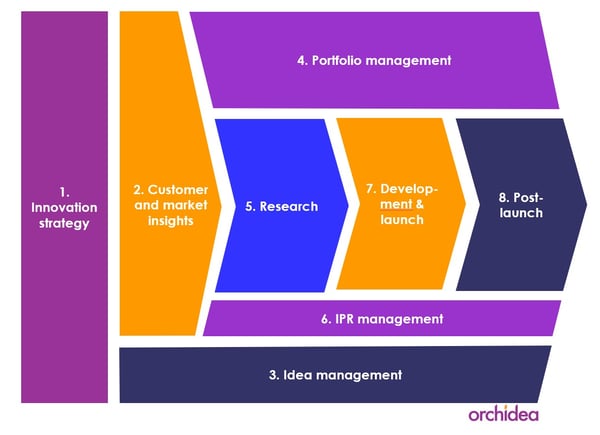 1. Innovation strategy

2. Customer and market insights

4. Portfolio management

5. Research

7. Development & launch

8. Post-launch

6. IPR management

3. Idea management

orchidea